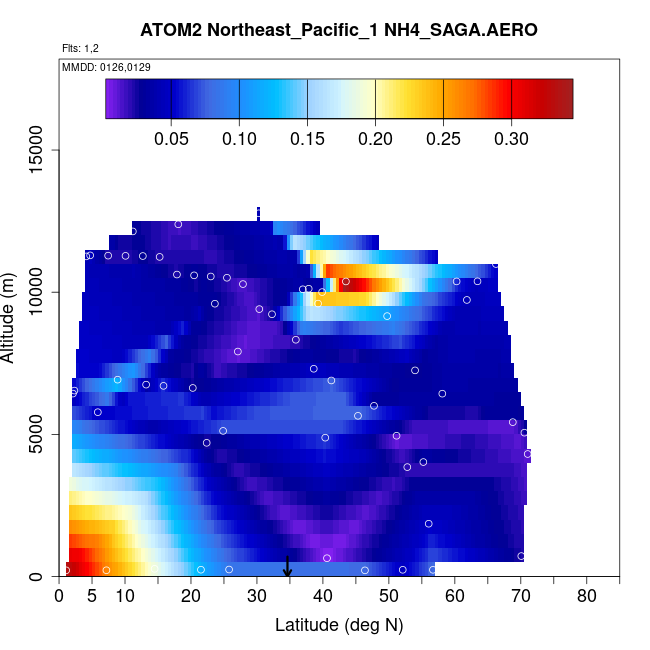 ATOM2 Northeast_Pacific_1 NH4_SAGA.AERO

Flts: 1,2

MMDD: 0126,0129

0.05 0.10 0.15 0.20 0.25 0.30

Altitude (m)

0
5000
10000
15000

0 5 10 20 30 40 50 60 70 80

Latitude (deg N)